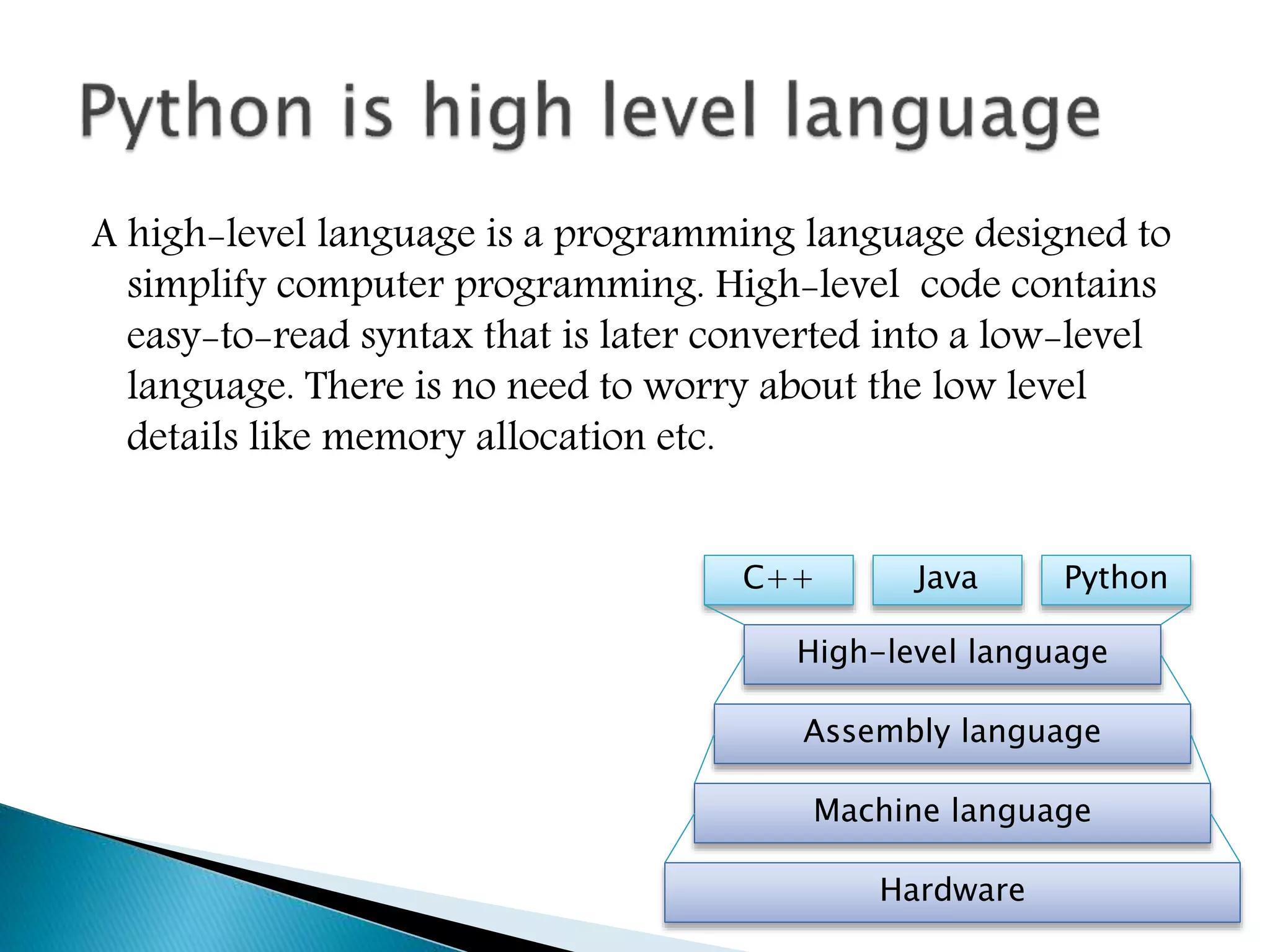 Python is high level language

A high-level language is a programming language designed to simplify computer programming. High-level code contains easy-to-read syntax that is later converted into a low-level language. There is no need to worry about the low level details like memory allocation etc.

C++

Java

Python

High-level language

Assembly language

Machine language

Hardware